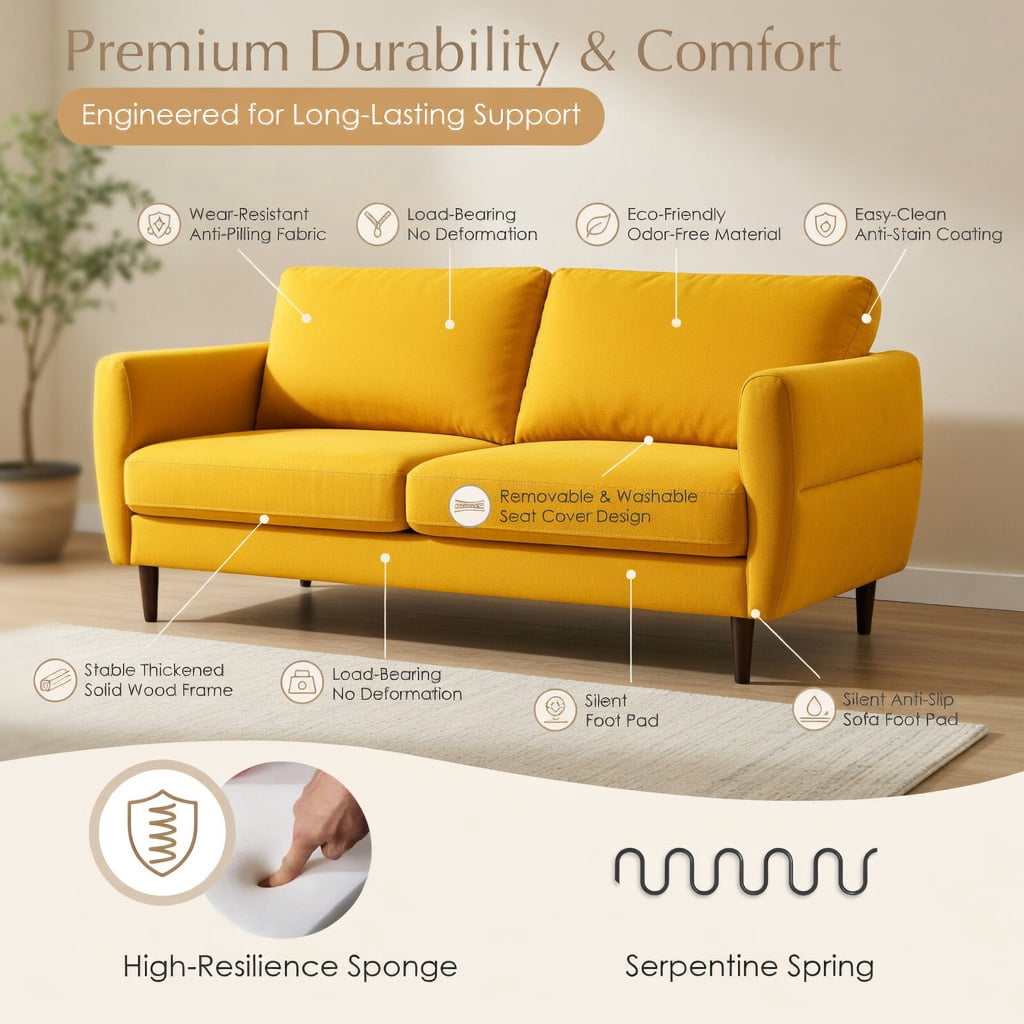 Premium Durability & Comfort

Engineered for Long-Lasting Support

Wear-Resistant Anti-Pilling Fabric

Load-Bearing No Deformation

Eco-Friendly Odor-Free Material

Easy-Clean Anti-Stain Coating

Removable & Washable Seat Cover Design

Stable Thickened Solid Wood Frame

Load-Bearing No Deformation

Silent Foot Pad

Silent Anti-Slip Sofa Foot Pad

High-Resilience Sponge

Serpentine Spring